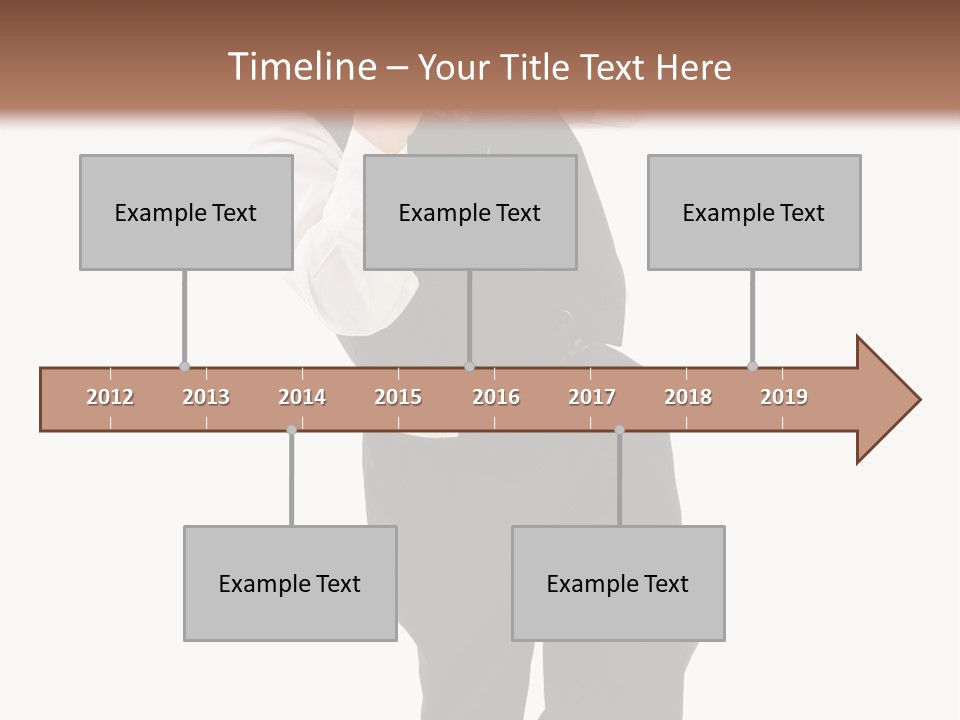 Timeline – Your Title Text Here

Example Text

Example Text

Example Text

2012 2013 2014 2015 2016 2017 2018 2019

Example Text

Example Text